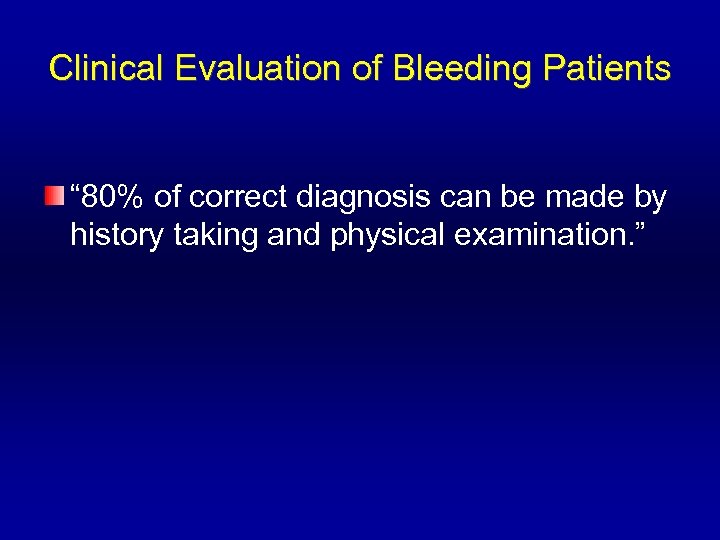 Clinical Evaluation of Bleeding Patients

“80% of correct diagnosis can be made by history taking and physical examination.”